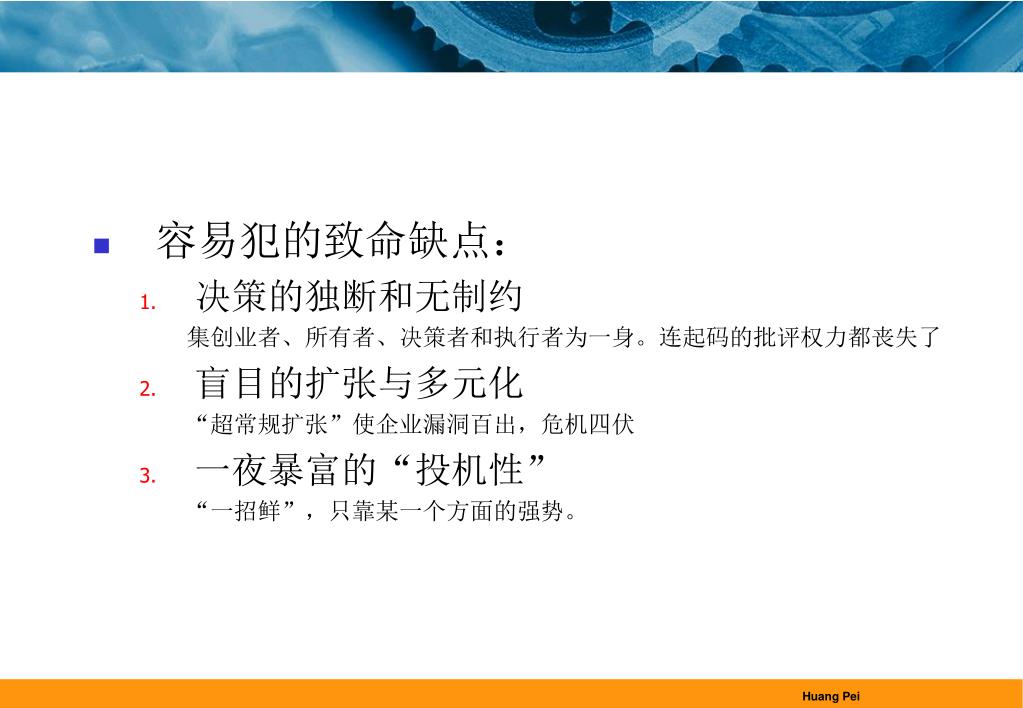 容易犯的致命缺点：

1. 决策的独断和无制约

集创业者、所有者、决策者和执行者为一身。连起码的批评权力都丧失了

2. 盲目的扩张与多元化

“超常规扩张”使企业漏洞百出，危机四伏

3. 一夜暴富的“投机性”

“一招鲜”，只靠某一个方面的强势。

Huang Pei